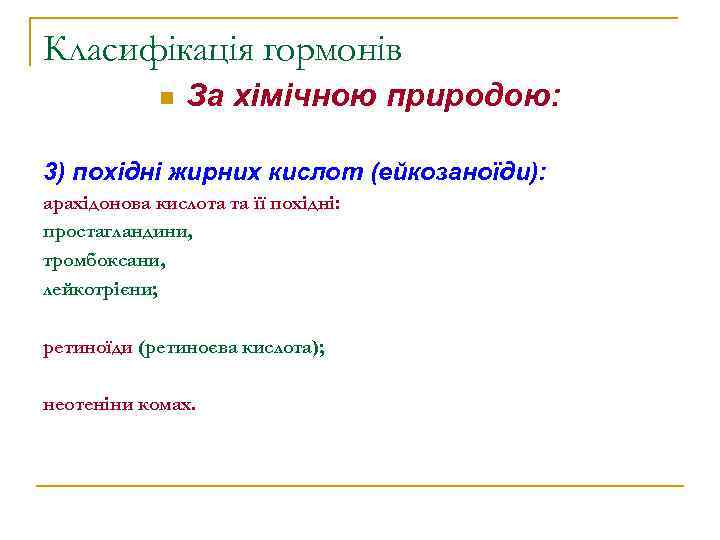 Класифікація гормонів

За хімічною природою:

3) похідні жирних кислот (ейкозаноїди):

арахідонова кислота та її похідні:

простагландини,

тромбоксани,

лейкотрієни;

ретиноїди (ретиноєва кислота);

неотеніни комах.